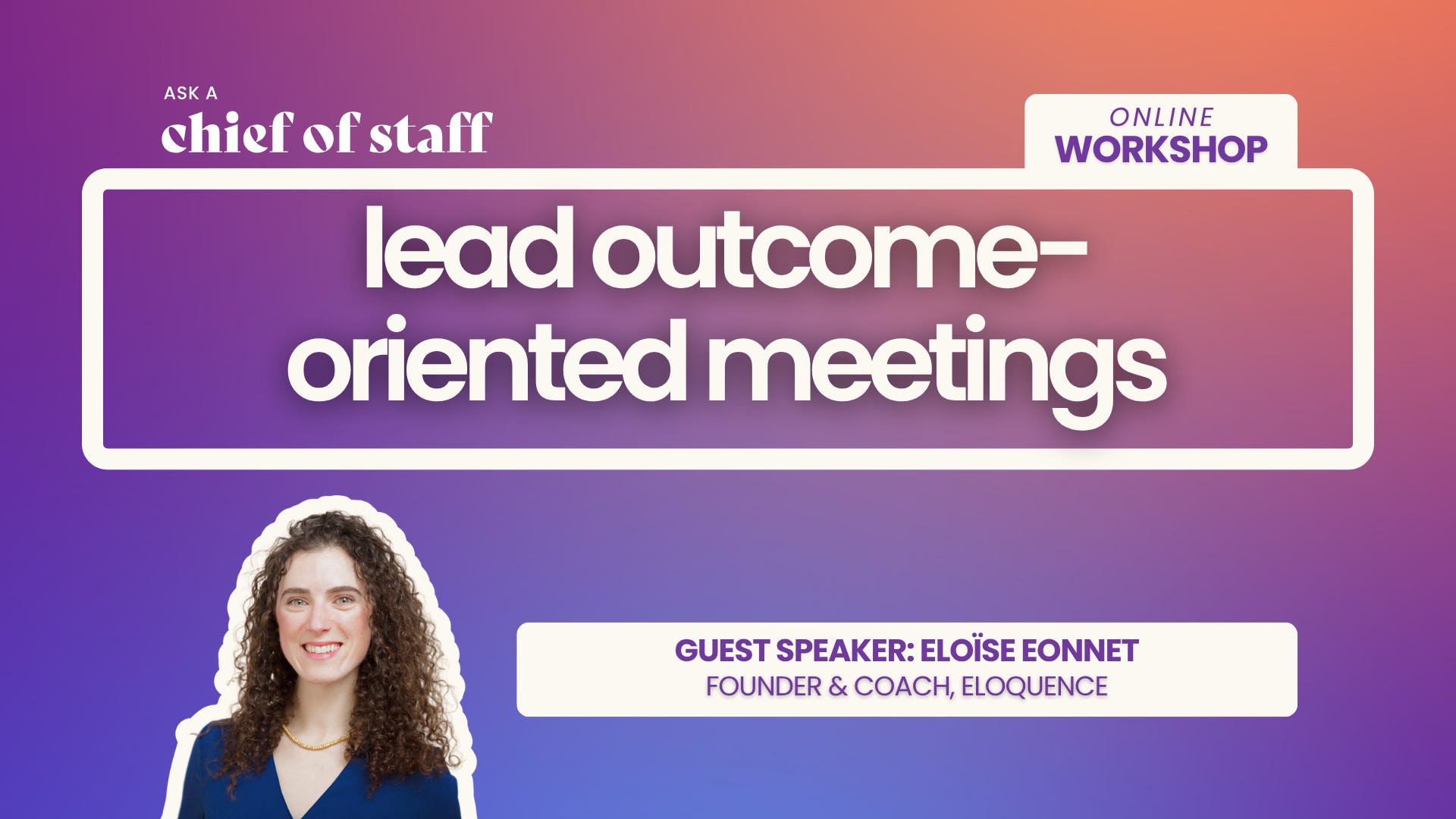 ASK A
chief of staff

ONLINE
WORKSHOP

lead outcome-oriented meetings

GUEST SPEAKER: ELOÏSE EONNET
FOUNDER & COACH, ELOQUENCE